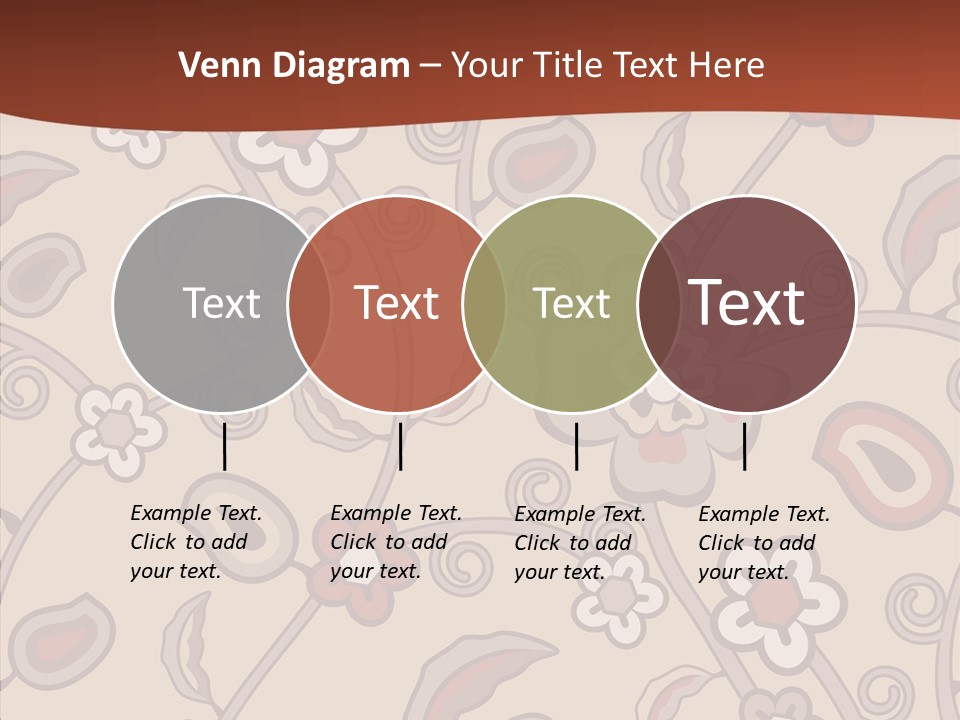 Venn Diagram – Your Title Text Here

Text

Text

Text

Text

Example Text. Click to add your text.

Example Text. Click to add your text.

Example Text. Click to add your text.

Example Text. Click to add your text.